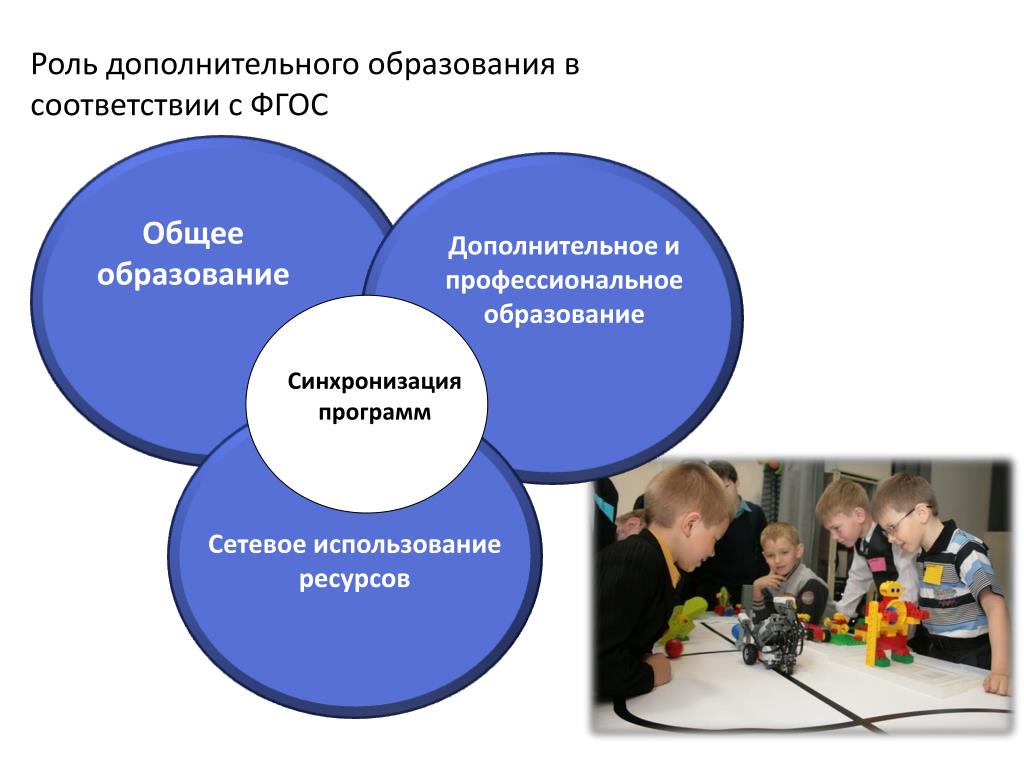 Роль дополнительного образования в соответствии с ФГОС

Общее образование

Дополнительное и профессиональное образование

Синхронизация программ

Сетевое использование ресурсов